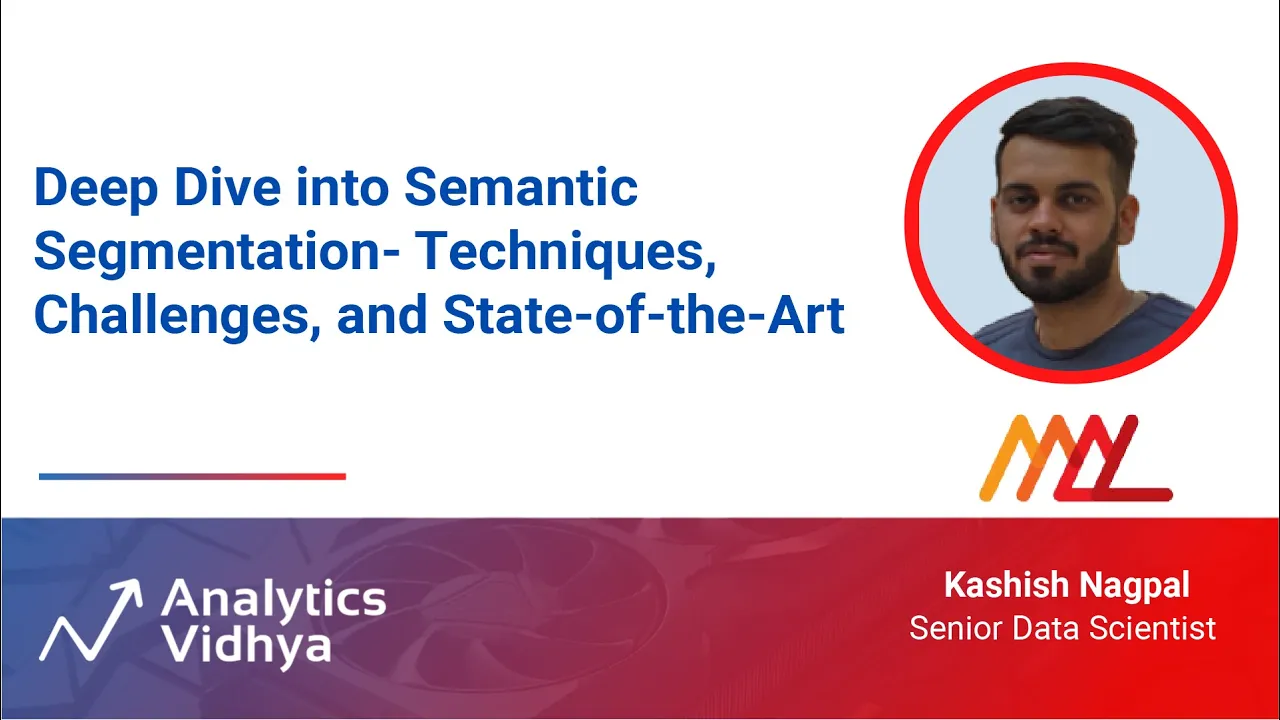 Deep Dive into Semantic Segmentation- Techniques, Challenges, and State-of-the-Art

Analytics Vidhya

Kashish Nagpal
Senior Data Scientist